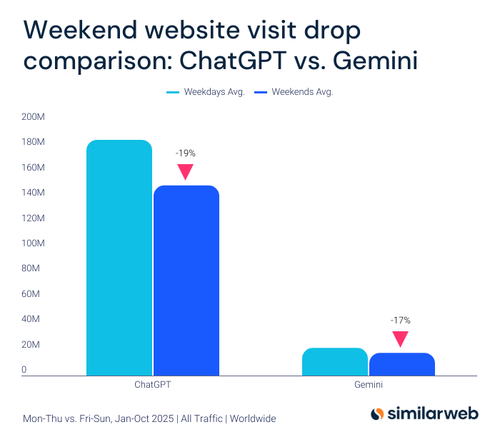 Weekend website visit drop comparison: ChatGPT vs. Gemini

Weekdays Avg. Weekends Avg.

200M
180M
160M
140M
120M
100M
80M
60M
40M
20M
0

-19%

-17%

ChatGPT

Gemini

Mon-Thu vs. Fri-Sun, Jan-Oct 2025 | All Traffic | Worldwide

similarweb